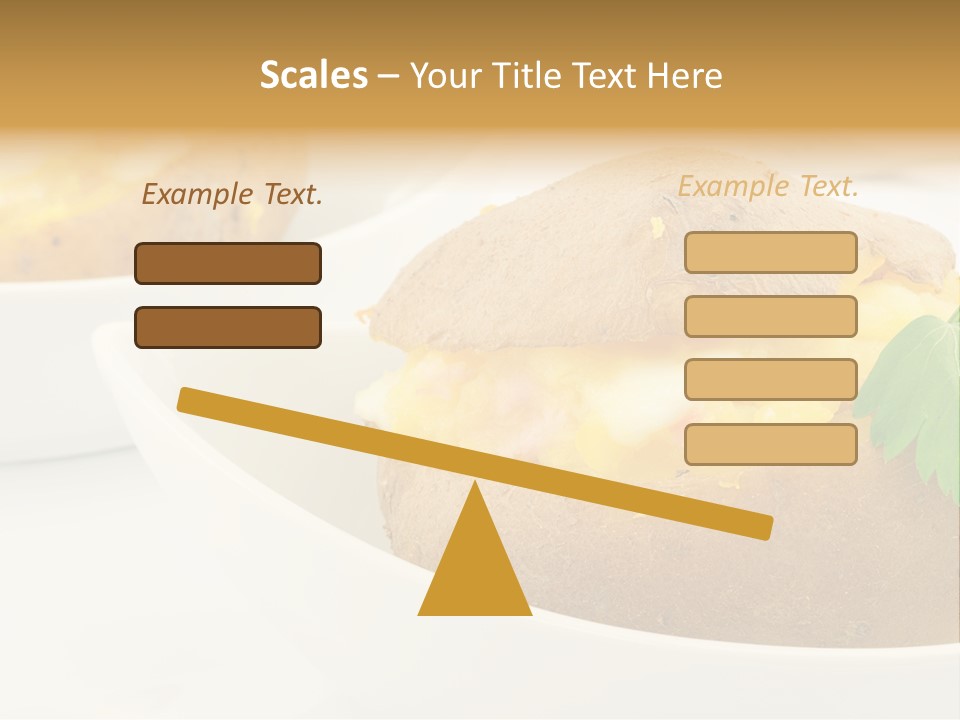 Scales – Your Title Text Here

Example Text.

Example Text.